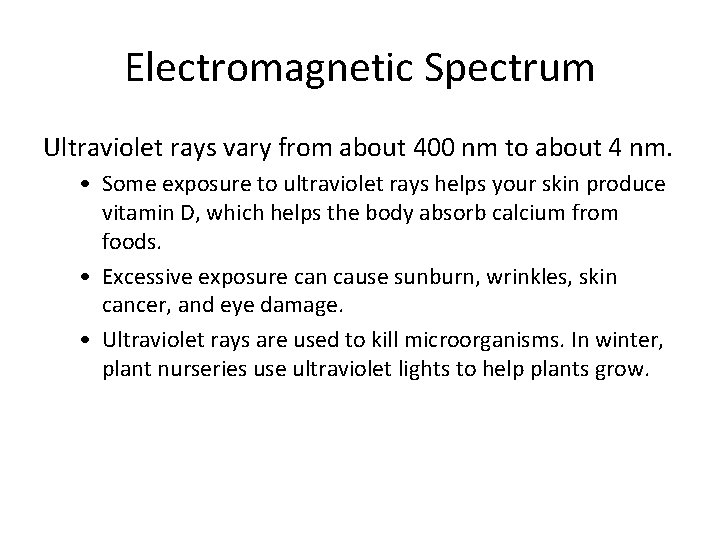 Electromagnetic Spectrum

Ultraviolet rays vary from about 400 nm to about 4 nm.

• Some exposure to ultraviolet rays helps your skin produce vitamin D, which helps the body absorb calcium from foods.

• Excessive exposure can cause sunburn, wrinkles, skin cancer, and eye damage.

• Ultraviolet rays are used to kill microorganisms. In winter, plant nurseries use ultraviolet lights to help plants grow.